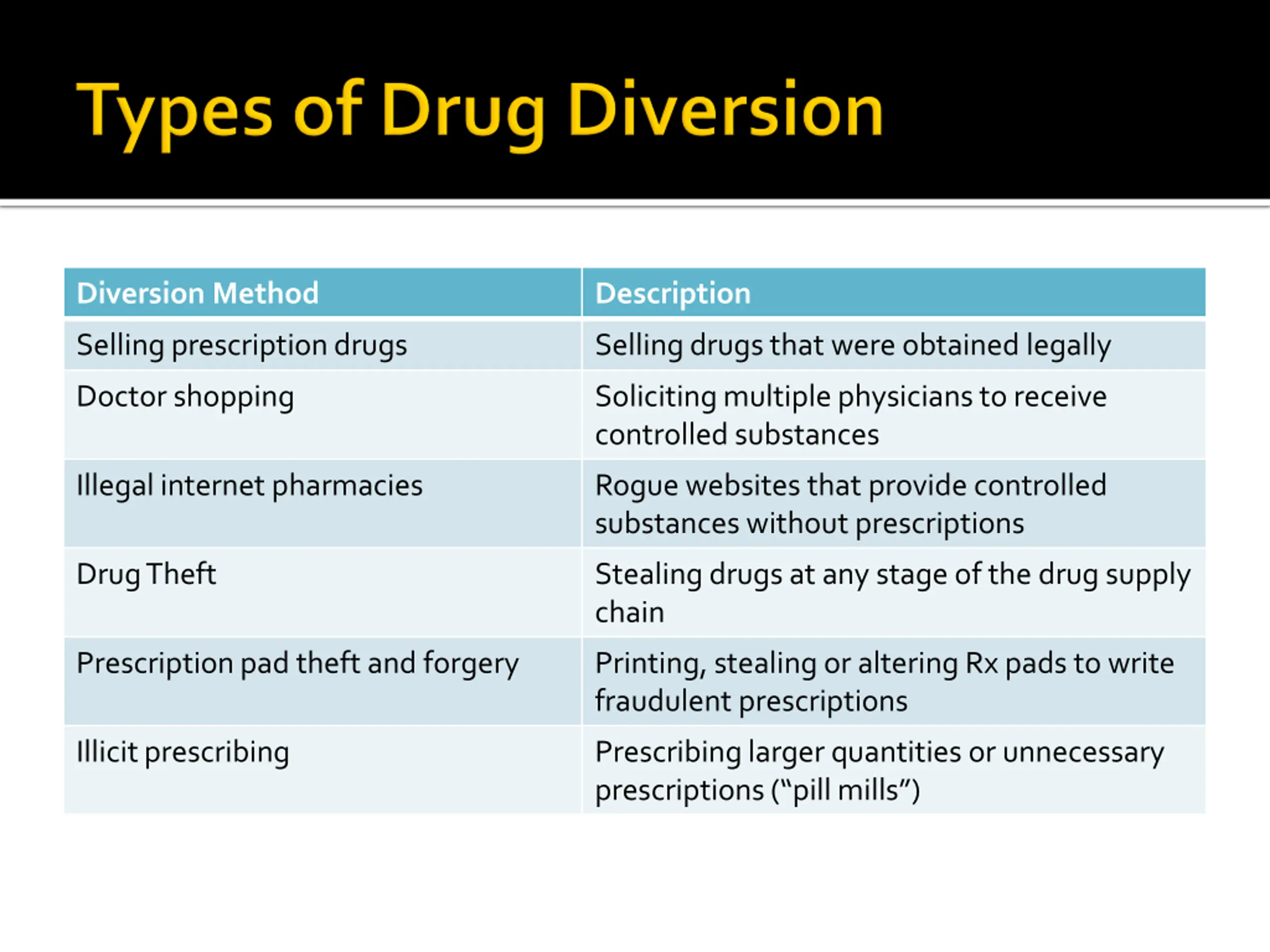 Types of Drug Diversion

| Diversion Method | Description |
|---|---|
| Selling prescription drugs | Selling drugs that were obtained legally |
| Doctor shopping | Soliciting multiple physicians to receive controlled substances |
| Illegal internet pharmacies | Rogue websites that provide controlled substances without prescriptions |
| Drug Theft | Stealing drugs at any stage of the drug supply chain |
| Prescription pad theft and forgery | Printing, stealing or altering Rx pads to write fraudulent prescriptions |
| Illicit prescribing | Prescribing larger quantities or unnecessary prescriptions (“pill mills”) |